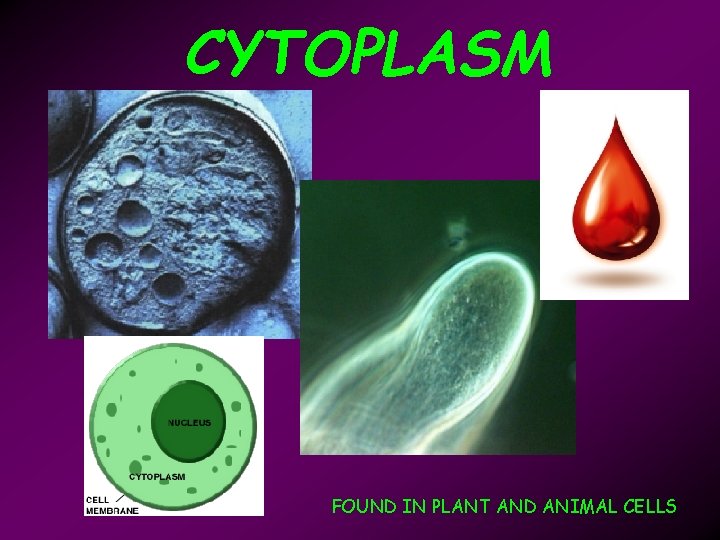 CYTOPLASM

NUCLEUS

CYTOPLASM

CELL MEMBRANE

FOUND IN PLANT AND ANIMAL CELLS